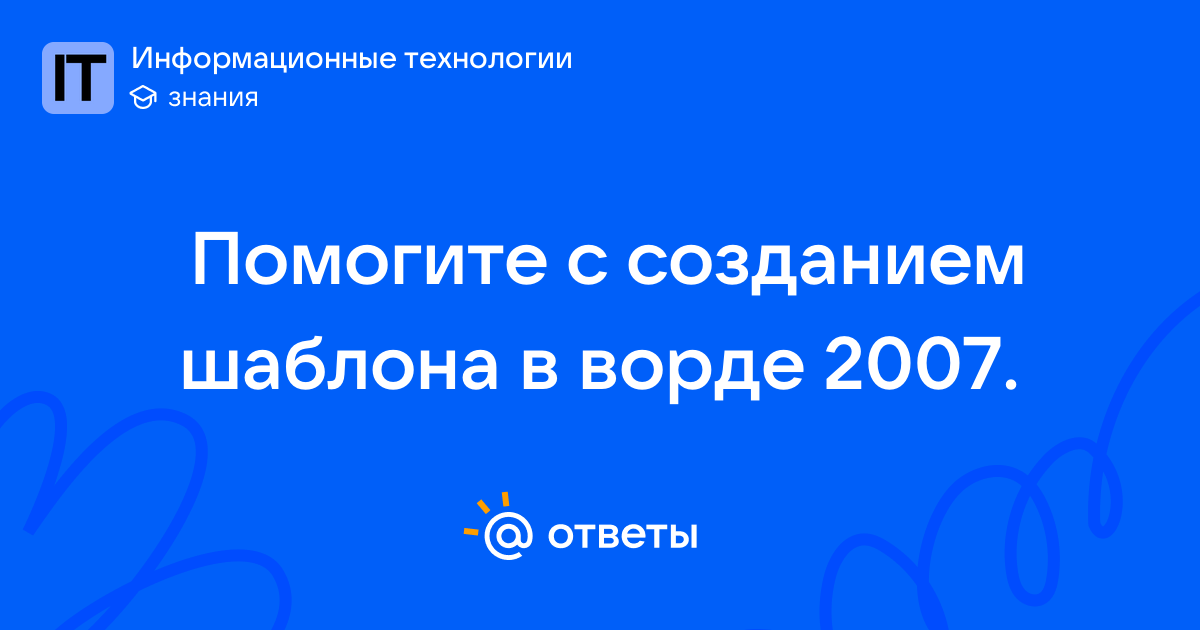 IT
Информационные технологии
знания

Помогите с созданием шаблона в ворде 2007.

@ ответы